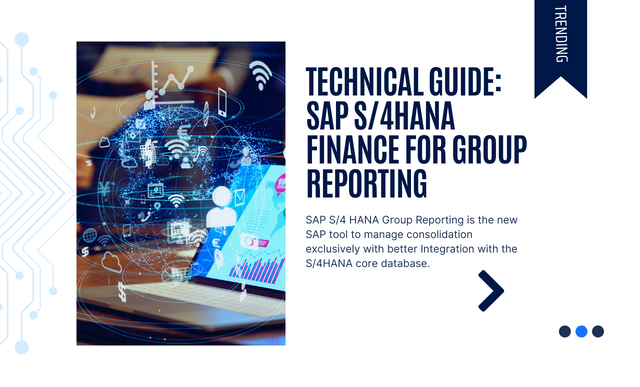 TRENDING

TECHNICAL GUIDE: SAP S/4HANA FINANCE FOR GROUP REPORTING

SAP S/4 HANA Group Reporting is the new SAP tool to manage consolidation exclusively with better Integration with the S/4HANA core database.